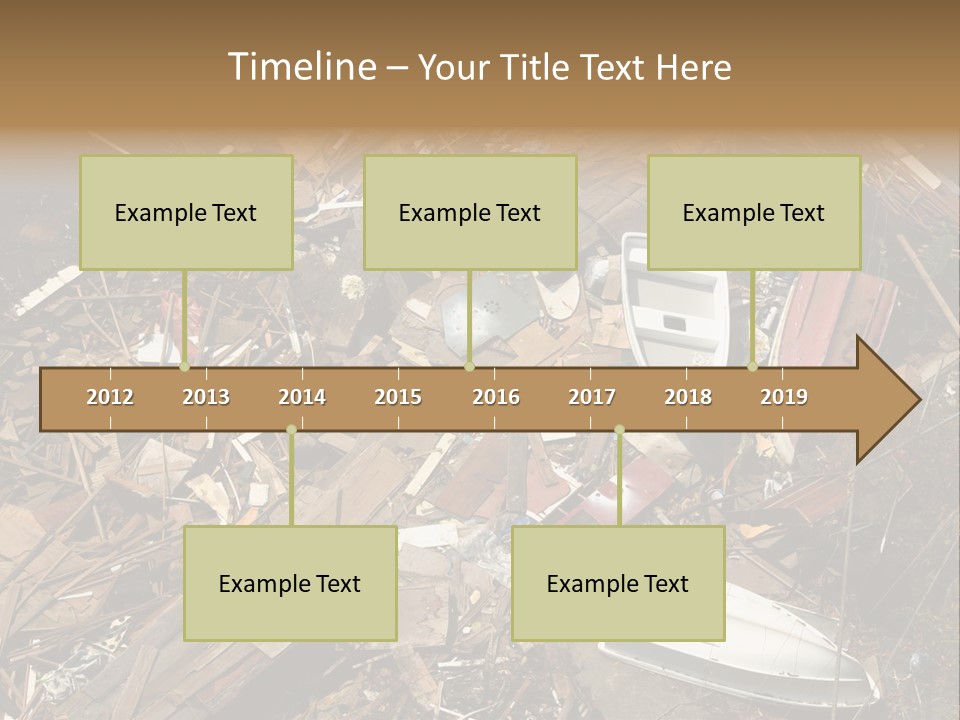 Timeline – Your Title Text Here

Example Text

Example Text

Example Text

2012 2013 2014 2015 2016 2017 2018 2019

Example Text

Example Text